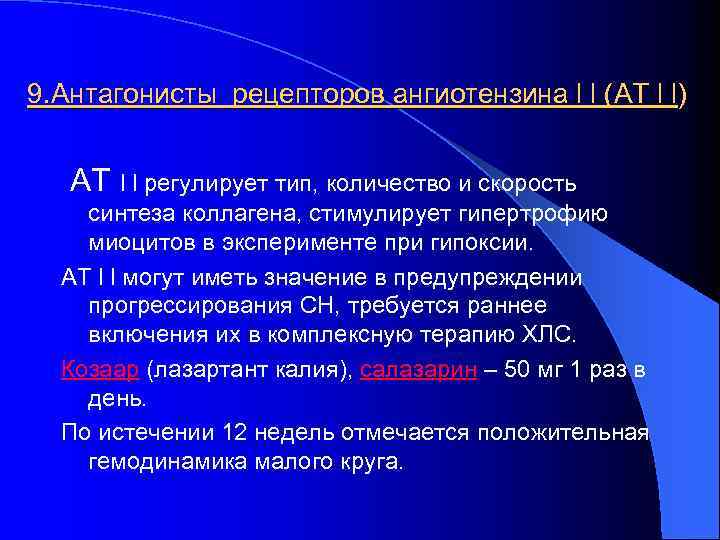 9.Антагонисты рецепторов ангиотензина I I (АТ I I)

АТ I I регулирует тип, количество и скорость синтеза коллагена, стимулирует гипертрофию миоцитов в эксперименте при гипоксии.

АТ I I могут иметь значение в предупреждении прогрессирования СН, требуется раннее включения их в комплексную терапию ХЛС.

Козаар (лазартант калия), салазарин – 50 мг 1 раз в день.

По истечении 12 недель отмечается положительная гемодинамика малого круга.